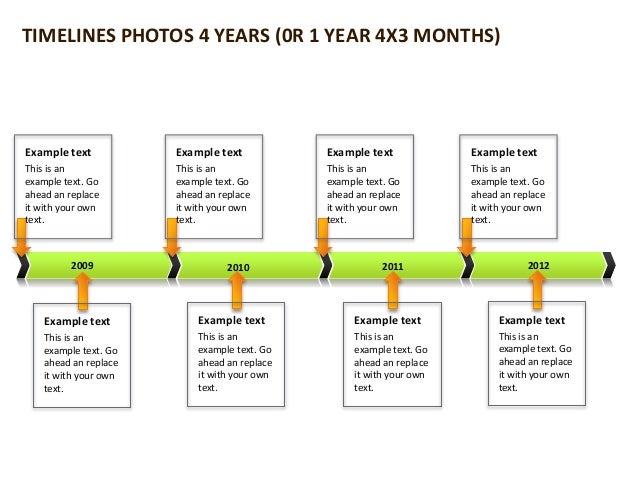 TIMELINES PHOTOS 4 YEARS (0R 1 YEAR 4X3 MONTHS)

Example text
This is an example text. Go ahead an replace it with your own text.

Example text
This is an example text. Go ahead an replace it with your own text.

Example text
This is an example text. Go ahead an replace it with your own text.

Example text
This is an example text. Go ahead an replace it with your own text.

2009

2010

2011

2012

Example text
This is an example text. Go ahead an replace it with your own text.

Example text
This is an example text. Go ahead an replace it with your own text.

Example text
This is an example text. Go ahead an replace it with your own text.

Example text
This is an example text. Go ahead an replace it with your own text.